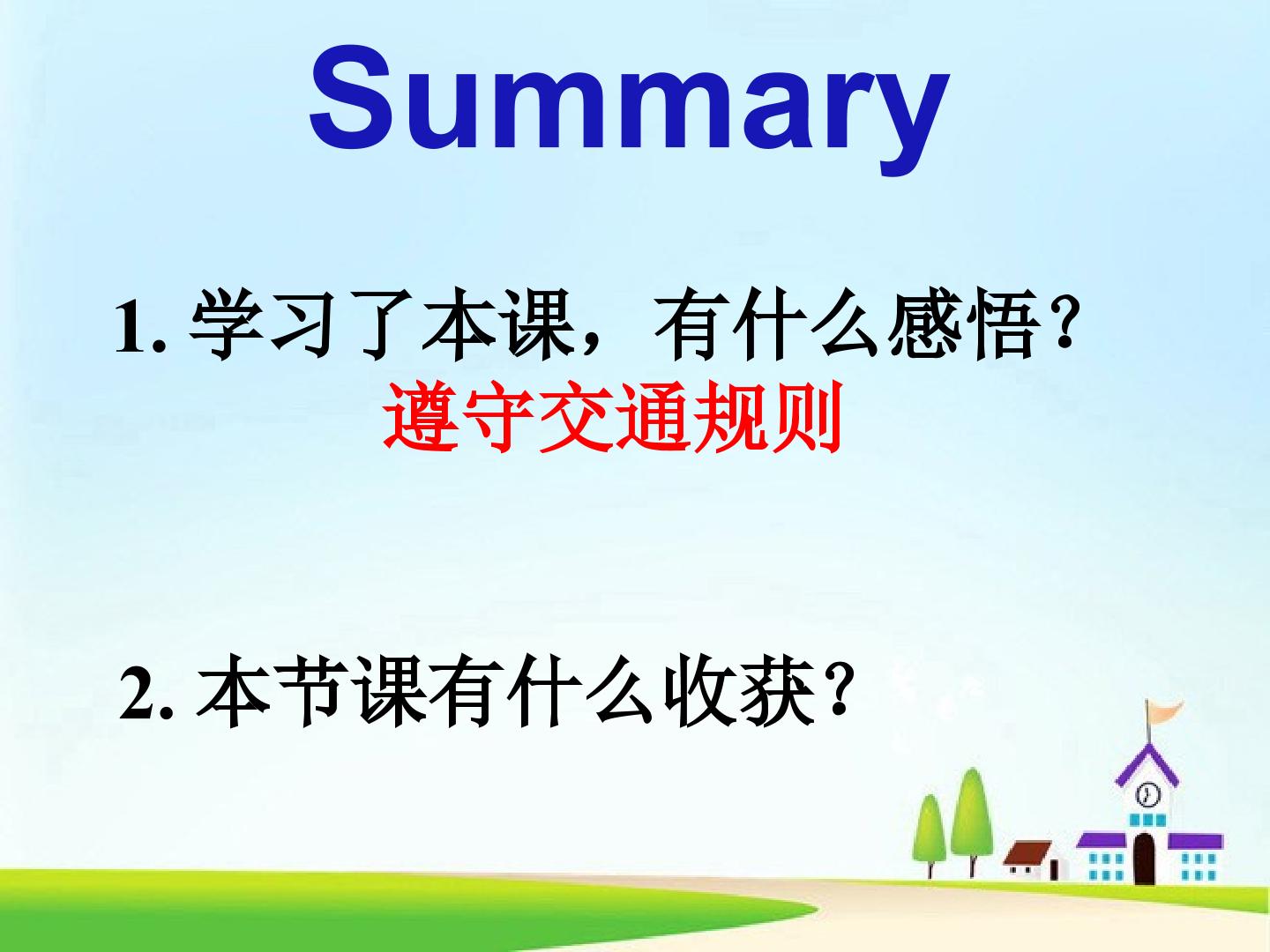 Summary

1. 学习了本课，有什么感悟？
遵守交通规则

2. 本节课有什么收获？